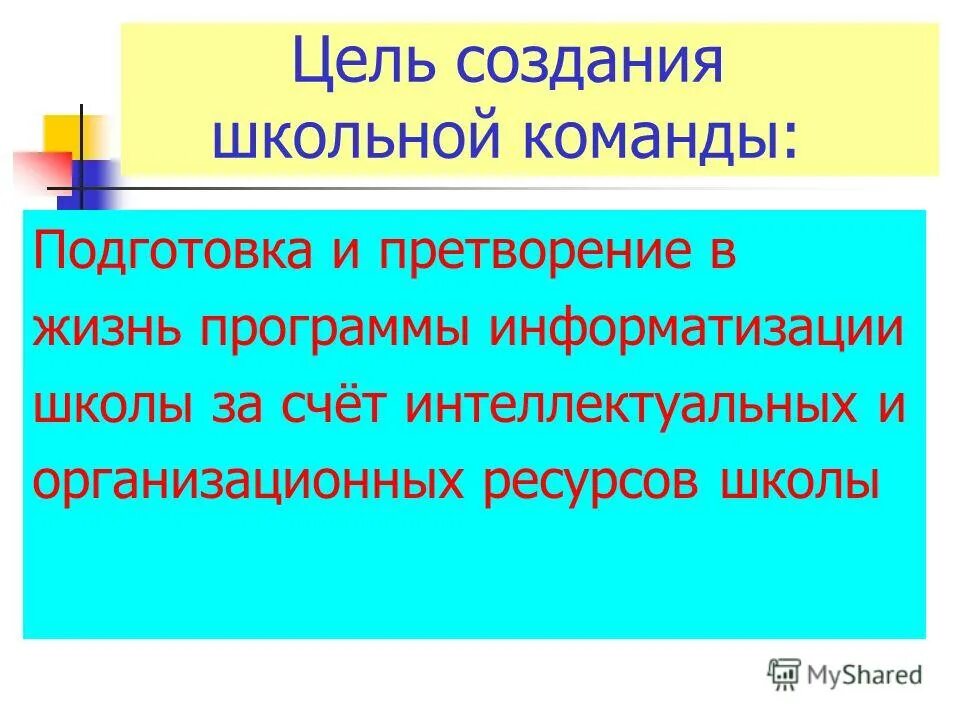 Цель создания школьной команды:

Подготовка и претворение в жизнь программы информатизации школы за счёт интеллектуальных и организационных ресурсов школы

MyShared